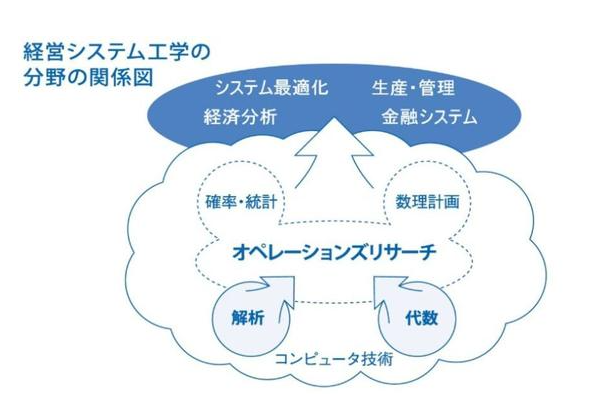 経営システム工学の
分野の関係図

システム最適化
生産・管理
経済分析
金融システム

確率・統計
数理計画

オペレーションズリサーチ

解析
代数

コンピュータ技術